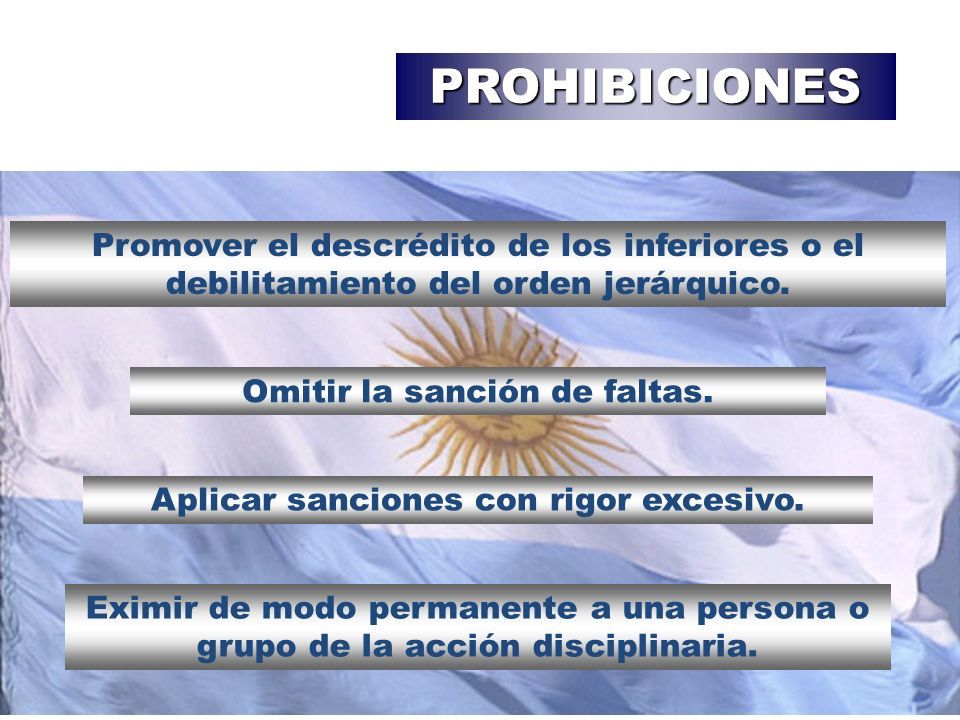 PROHIBICIONES

Promover el descrédito de los inferiores o el debilitamiento del orden jerárquico.

Omitir la sanción de faltas.

Aplicar sanciones con rigor excesivo.

Eximir de modo permanente a una persona o grupo de la acción disciplinaria.